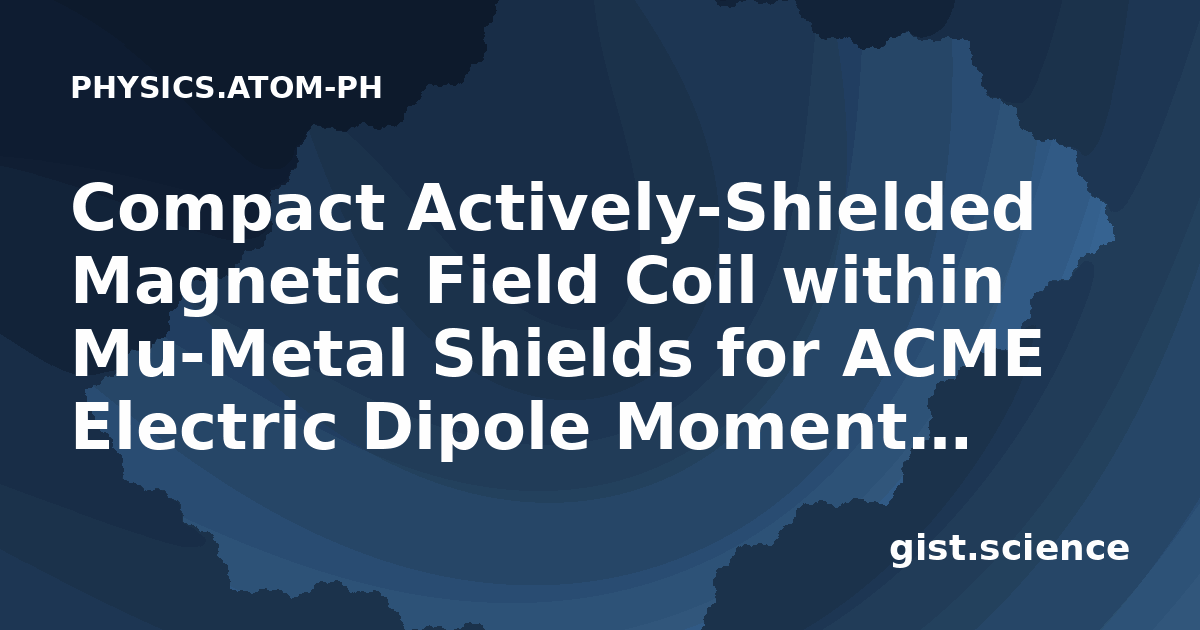 PHYSICS.ATOM-PH

Compact Actively-Shielded Magnetic Field Coil within Mu-Metal Shields for ACME Electric Dipole Moment...

gist.science